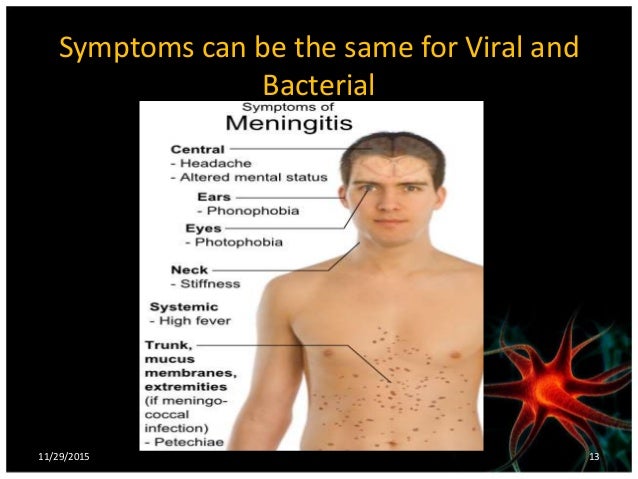 Symptoms can be the same for Viral and Bacterial

Symptoms of
Meningitis

Central
- Headache
- Altered mental status

Ears
- Phonophobia

Eyes
- Photophobia

Neck
- Stiffness

Systemic
- High fever

Trunk, mucus membranes, extremities
(if meningococcal infection)
- Petechiae

11/29/2015

13